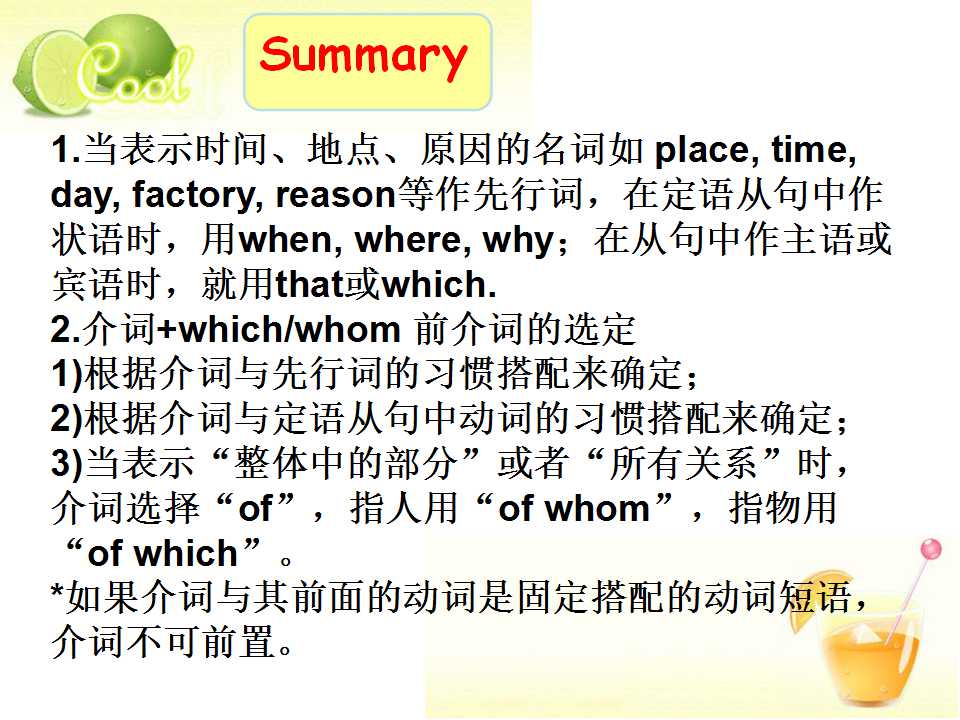 Cool

Summary

1.当表示时间、地点、原因的名词如place, time, day, factory, reason等作先行词，在定语从句中作状语时，用when, where, why；在从句中作主语或宾语时，就用that或which.

2.介词+which/whom前介词的选定
1)根据介词与先行词的习惯搭配来确定；
2)根据介词与定语从句中动词的习惯搭配来确定；
3)当表示“整体中的部分”或者“所有关系”时，介词选择“of”，指人用“of whom”，指物用“of which”。
*如果介词与其前面的动词是固定搭配的动词短语，介词不可前置。